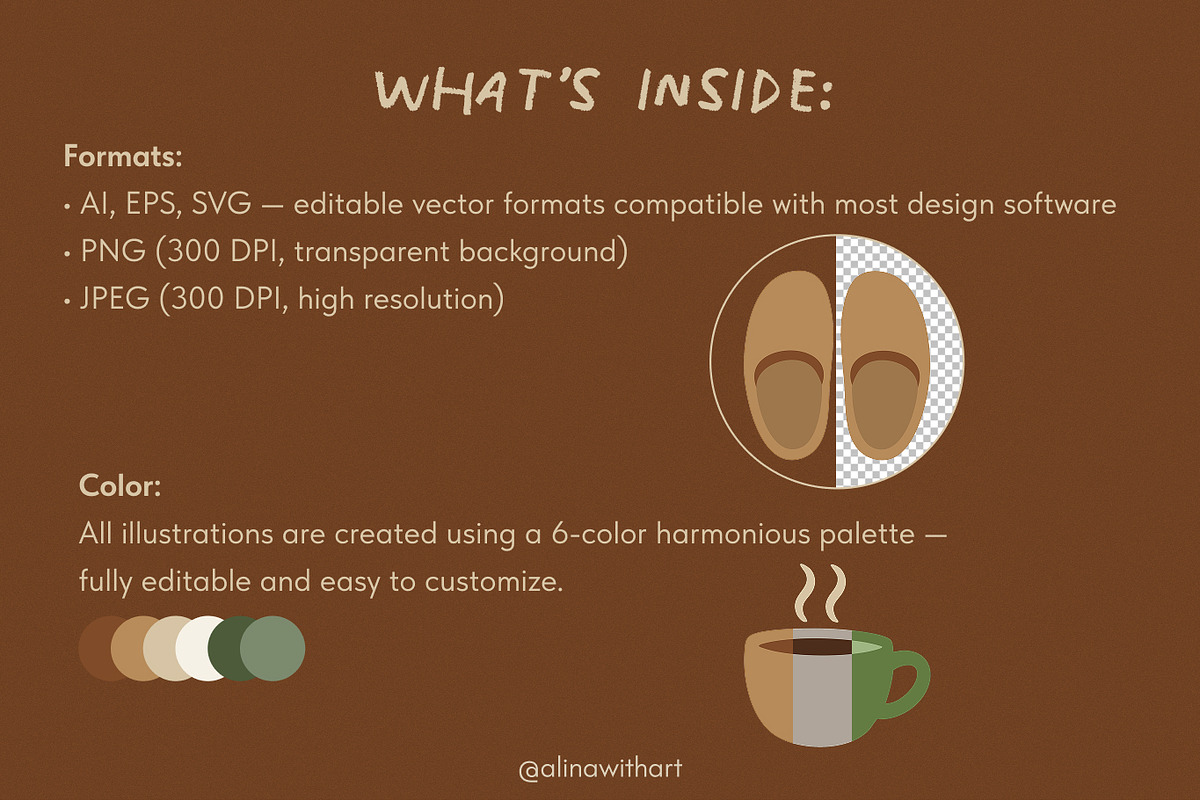 WHAT'S INSIDE:

Formats:
• AI, EPS, SVG — editable vector formats compatible with most design software
• PNG (300 DPI, transparent background)
• JPEG (300 DPI, high resolution)

Color:
All illustrations are created using a 6-color harmonious palette — fully editable and easy to customize.

@alinawithart